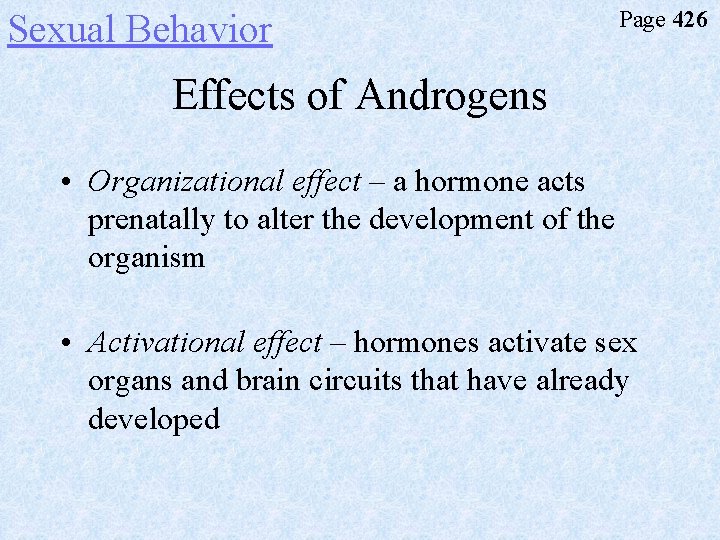 Sexual Behavior

Page 426

Effects of Androgens

• Organizational effect – a hormone acts prenatally to alter the development of the organism

• Activational effect – hormones activate sex organs and brain circuits that have already developed